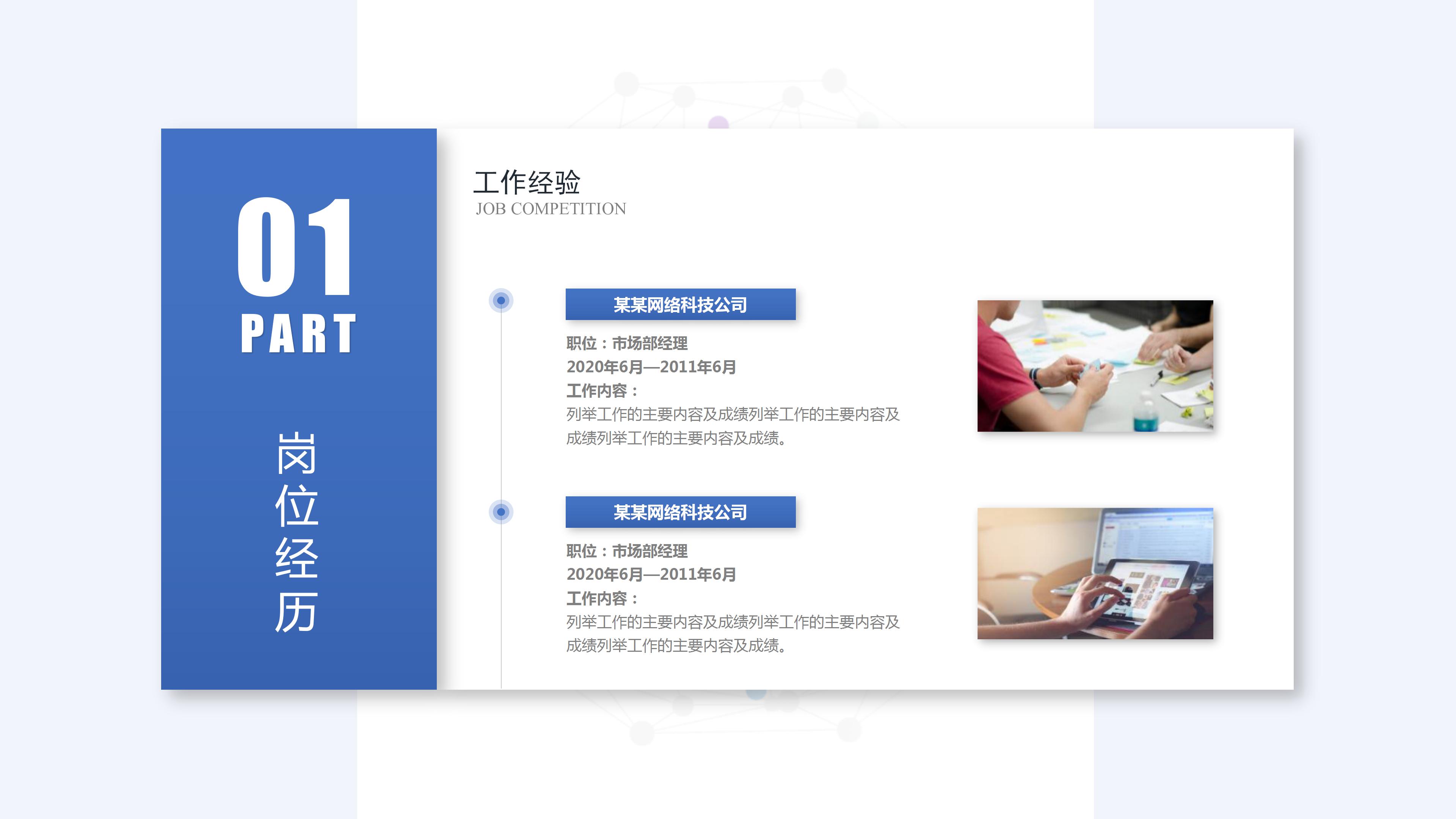 01
PART

岗位经历

工作经验
JOB COMPETITION

某某网络科技公司

职位：市场部经理
2020年6月—2011年6月
工作内容：
列举工作的主要内容及成绩列举工作的主要内容及成绩列举工作的主要内容及成绩。

某某网络科技公司

职位：市场部经理
2020年6月—2011年6月
工作内容：
列举工作的主要内容及成绩列举工作的主要内容及成绩列举工作的主要内容及成绩。